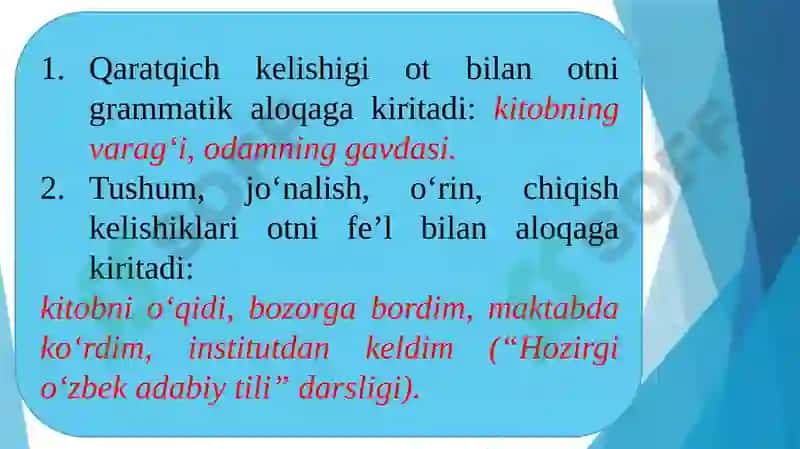 1. Qaratqich kelishigi ot bilan otni grammatik aloqaga kiritadi: kitobning varag‘i, odamning gavdasi.
2. Tushum, jo‘nalish, o‘rin, chiqish kelishiklari otni fe’l bilan aloqaga kiritadi:
kitobni o‘qidi, bozorga bordim, maktabda ko‘rdim, institutdan keldim (“Hozirgi o‘zbek adabiy tili” darsligi).